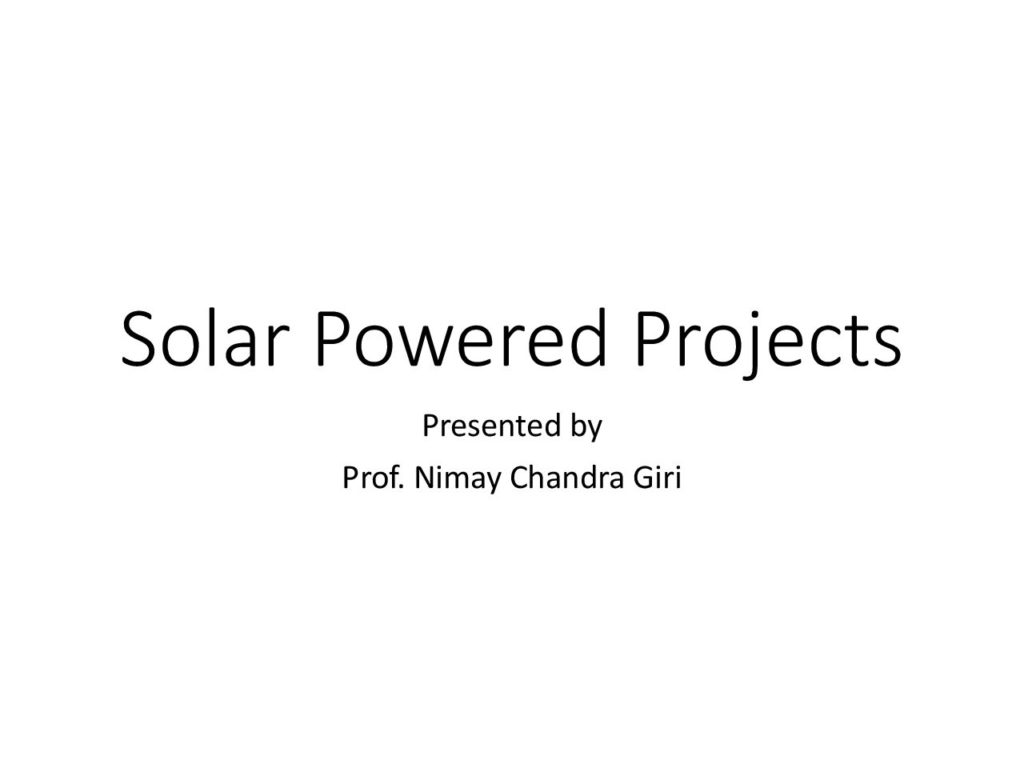 Solar Powered Projects

Presented by

Prof. Nimay Chandra Giri